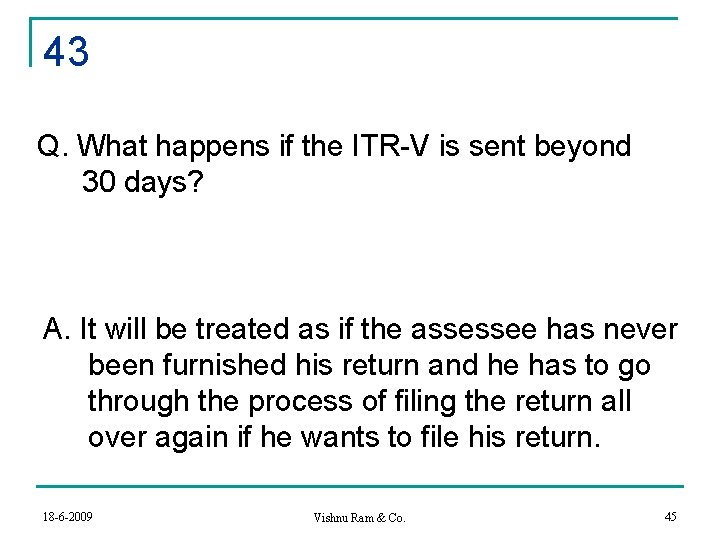 43

Q. What happens if the ITR-V is sent beyond 30 days?

A. It will be treated as if the assessee has never been furnished his return and he has to go through the process of filing the return all over again if he wants to file his return.

18-6-2009

Vishnu Ram & Co.

45